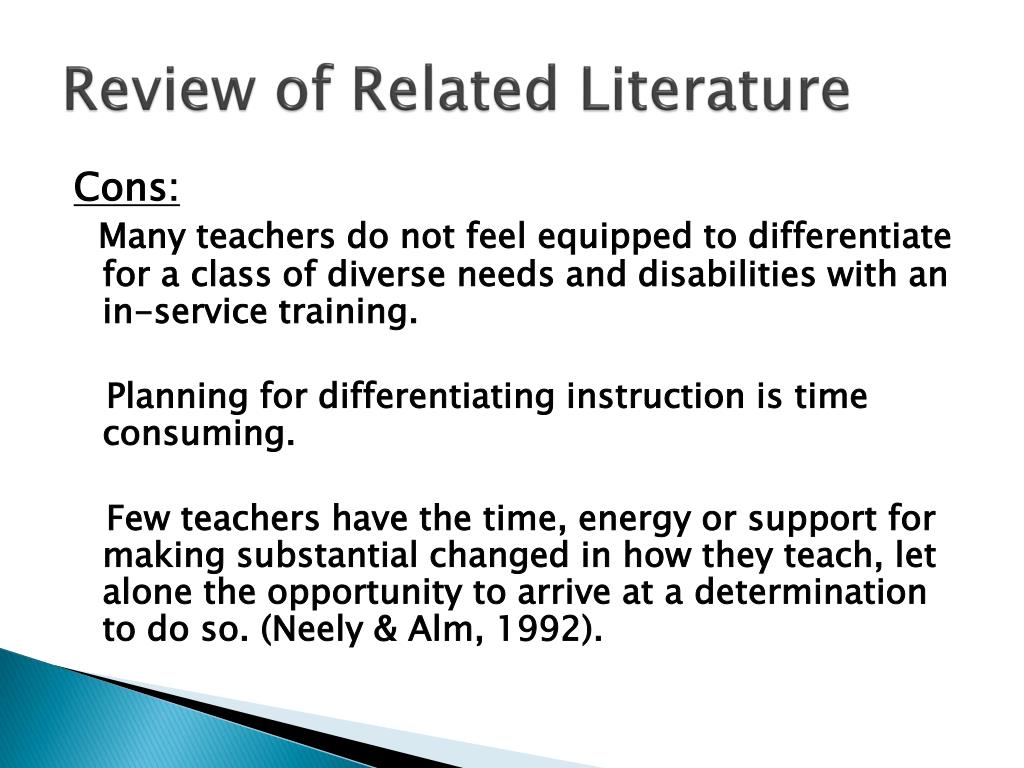 Review of Related Literature

Cons:

Many teachers do not feel equipped to differentiate for a class of diverse needs and disabilities with an in-service training.

Planning for differentiating instruction is time consuming.

Few teachers have the time, energy or support for making substantial changed in how they teach, let alone the opportunity to arrive at a determination to do so. (Neely & Alm, 1992).